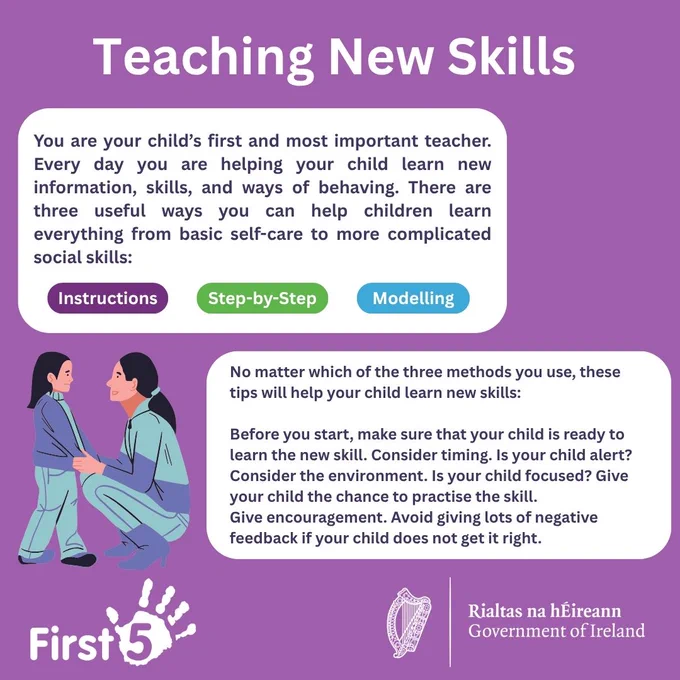 Teaching New Skills

You are your child's first and most important teacher. Every day you are helping your child learn new information, skills, and ways of behaving. There are three useful ways you can help children learn everything from basic self-care to more complicated social skills:

Instructions

Step-by-Step

Modelling

No matter which of the three methods you use, these tips will help your child learn new skills:

Before you start, make sure that your child is ready to learn the new skill. Consider timing. Is your child alert? Consider the environment. Is your child focused? Give your child the chance to practise the skill.
Give encouragement. Avoid giving lots of negative feedback if your child does not get it right.

First 5

Rialtas na hÉireann
Government of Ireland